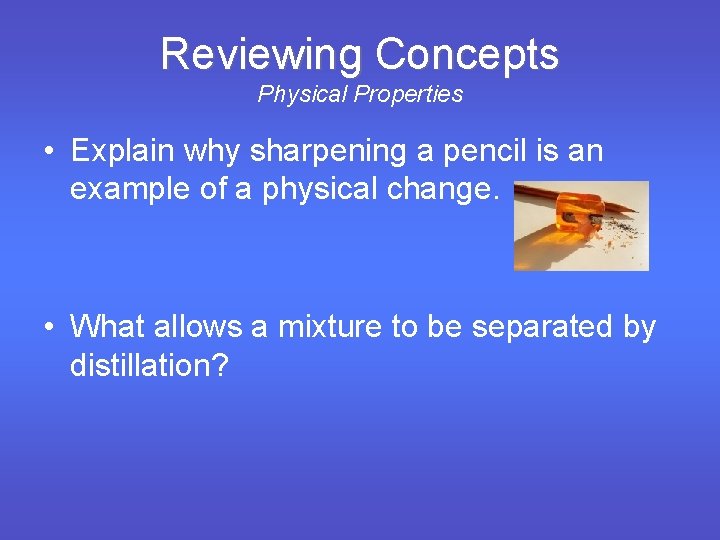 Reviewing Concepts
Physical Properties

• Explain why sharpening a pencil is an example of a physical change.

• What allows a mixture to be separated by distillation?